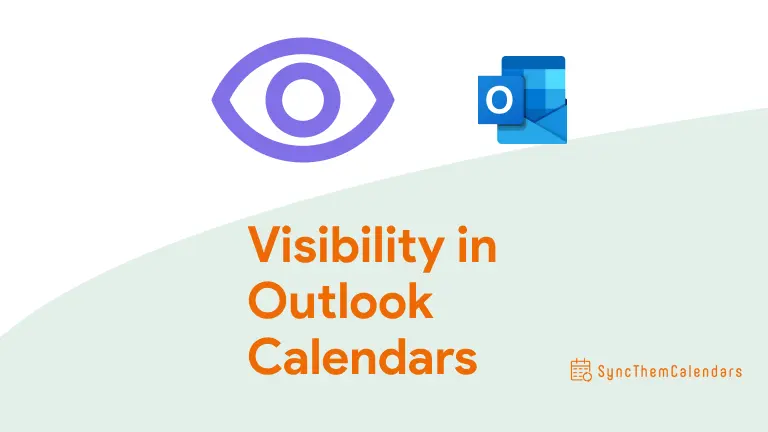 O

Visibility in Outlook Calendars

SyncThemCalendars